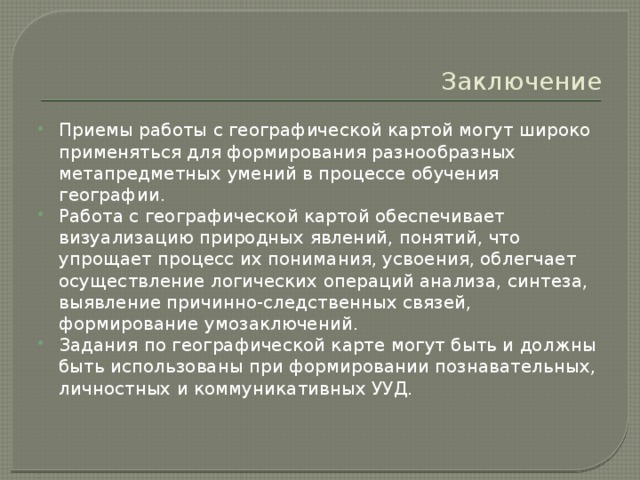 Заключение

Приемы работы с географической картой могут широко применяться для формирования разнообразных метапредметных умений в процессе обучения географии.

Работа с географической картой обеспечивает визуализацию природных явлений, понятий, что упрощает процесс их понимания, усвоения, облегчает осуществление логических операций анализа, синтеза, выявление причинно-следственных связей, формирование умозаключений.

Задания по географической карте могут быть и должны быть использованы при формировании познавательных, личностных и коммуникативных УУД.